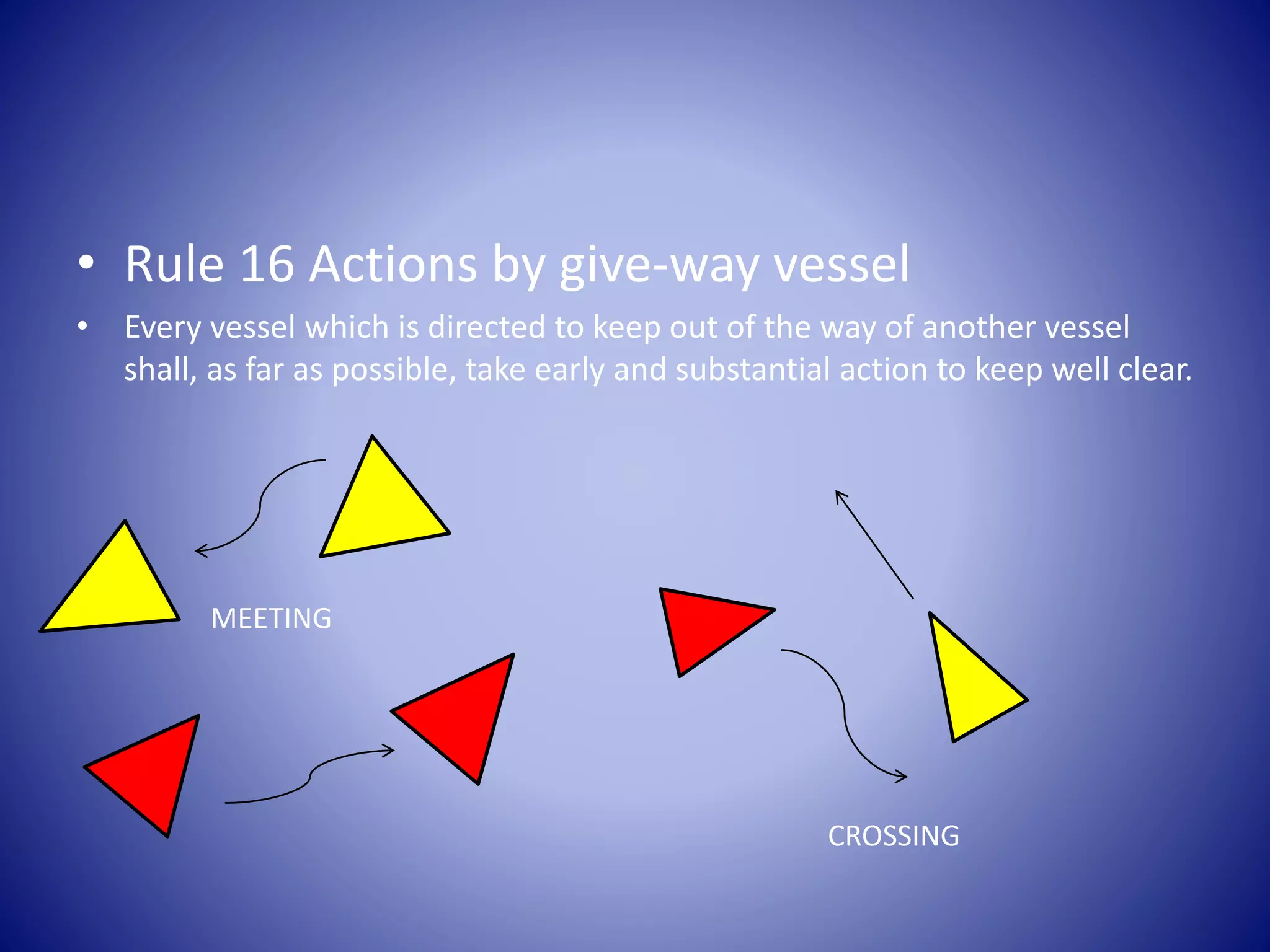 • Rule 16 Actions by give-way vessel

• Every vessel which is directed to keep out of the way of another vessel shall, as far as possible, take early and substantial action to keep well clear.

MEETING

CROSSING